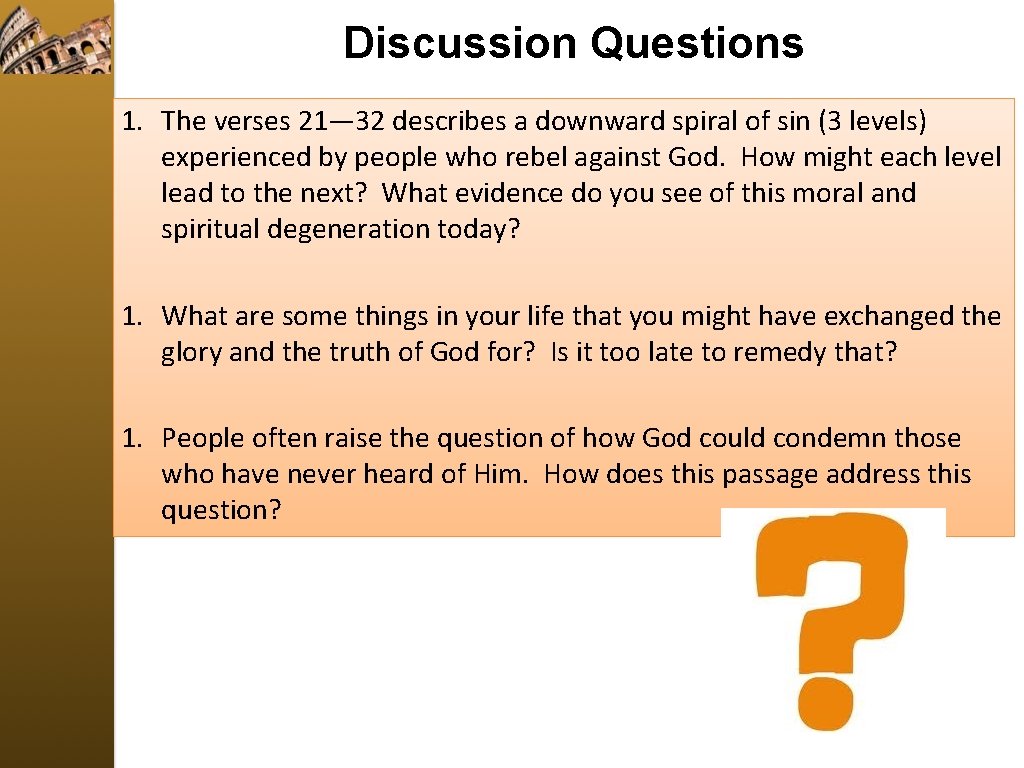 Discussion Questions

1. The verses 21—32 describes a downward spiral of sin (3 levels) experienced by people who rebel against God. How might each level lead to the next? What evidence do you see of this moral and spiritual degeneration today?

1. What are some things in your life that you might have exchanged the glory and the truth of God for? Is it too late to remedy that?

1. People often raise the question of how God could condemn those who have never heard of Him. How does this passage address this question?

?